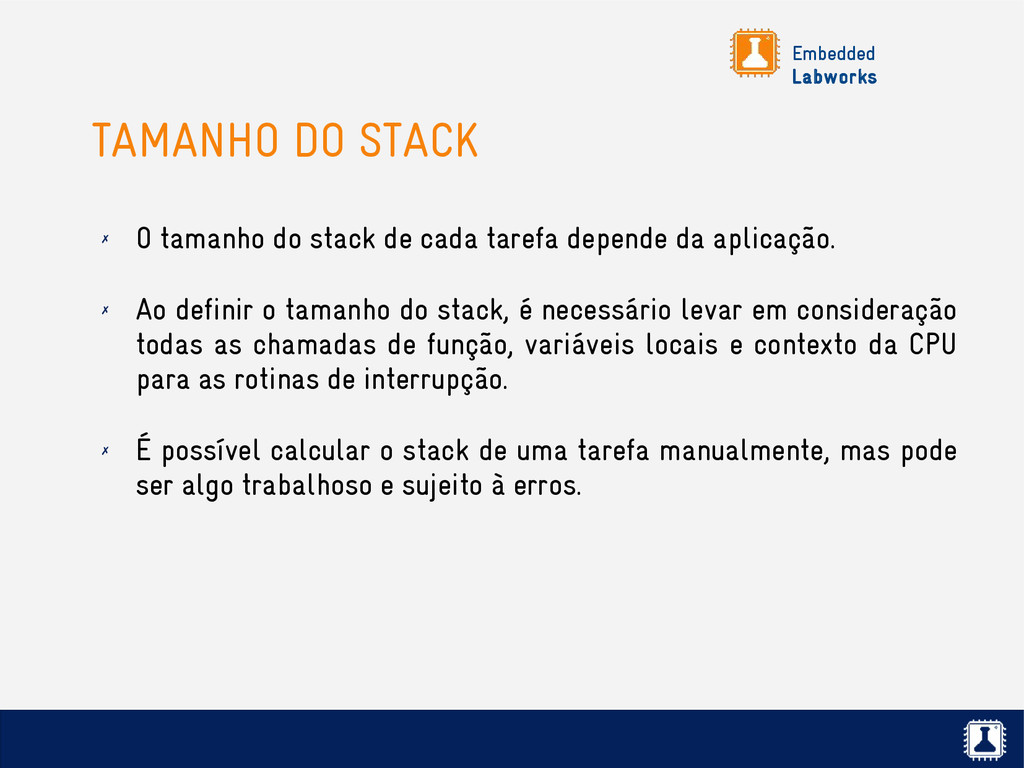 Embedded
Labworks

TAMANHO DO STACK

✗ O tamanho do stack de cada tarefa depende da aplicação.

✗ Ao definir o tamanho do stack, é necessário levar em consideração todas as chamadas de função, variáveis locais e contexto da CPU para as rotinas de interrupção.

✗ É possível calcular o stack de uma tarefa manualmente, mas pode ser algo trabalhoso e sujeito à erros.